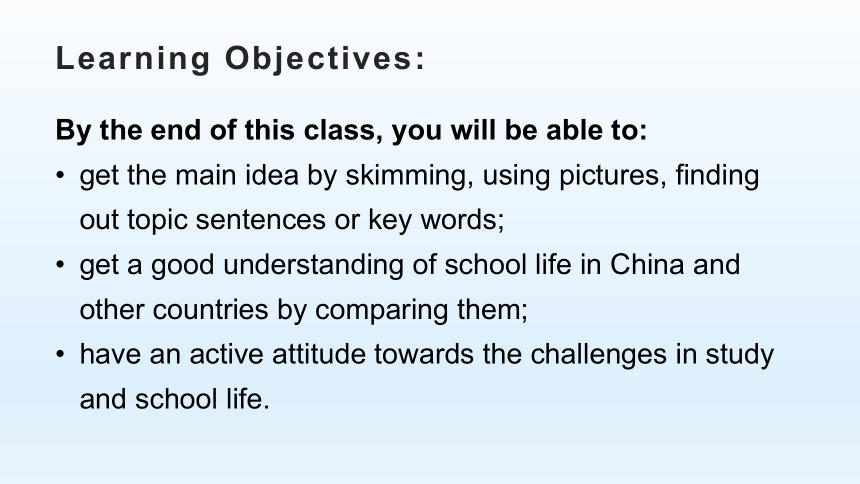 Learning Objectives:

By the end of this class, you will be able to:

• get the main idea by skimming, using pictures, finding out topic sentences or key words;
• get a good understanding of school life in China and other countries by comparing them;
• have an active attitude towards the challenges in study and school life.